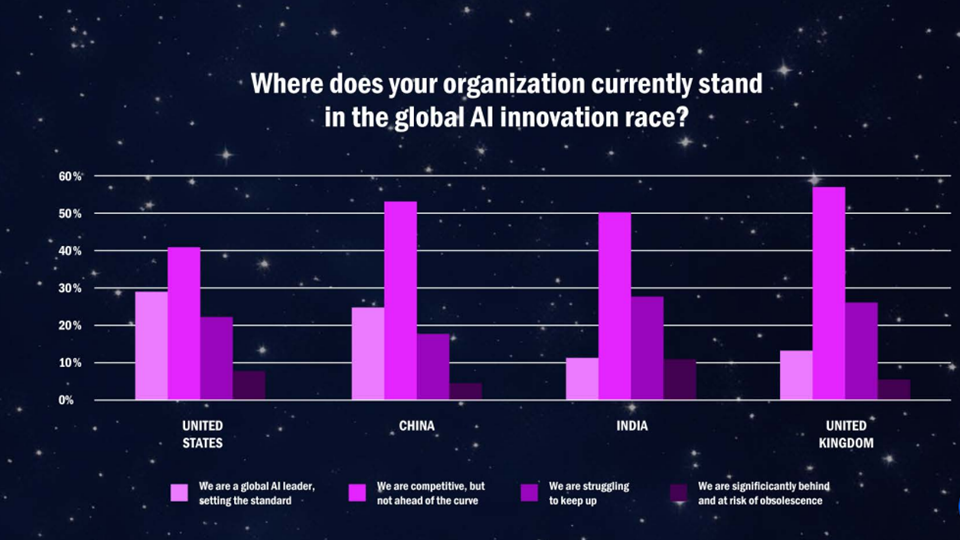 Where does your organization currently stand in the global AI innovation race?

60%
50%
40%
30%
20%
10%
0%

UNITED STATES
CHINA
INDIA
UNITED KINGDOM

We are a global AI leader, setting the standard
We are competitive, but not ahead of the curve
We are struggling to keep up
We are significicantly behind and at risk of obsolescence